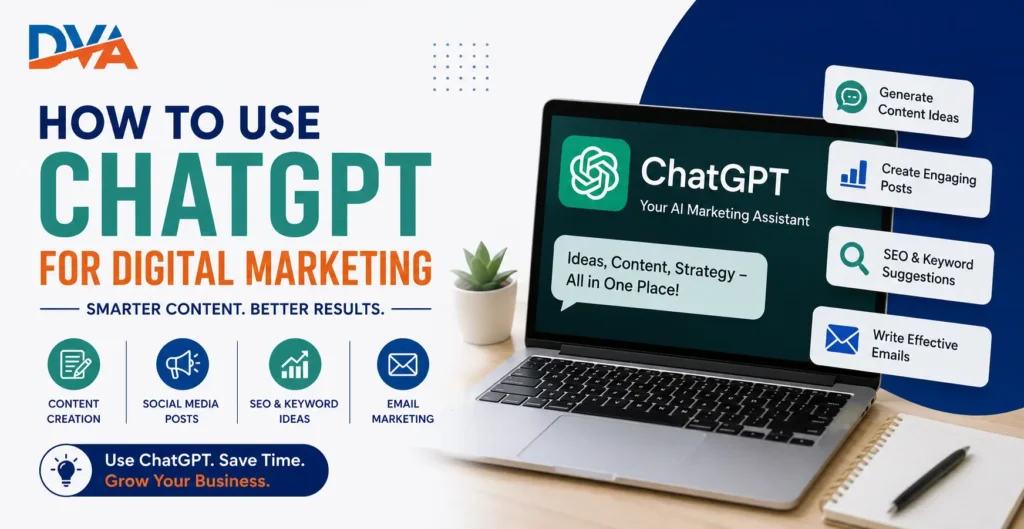 DVA

HOW TO USE
CHATGPT
FOR DIGITAL MARKETING

SMARTER CONTENT. BETTER RESULTS.

CONTENT CREATION

SOCIAL MEDIA POSTS

SEO & KEYWORD IDEAS

EMAIL MARKETING

Use ChatGPT. Save Time.
Grow Your Business.

ChatGPT
Your AI Marketing Assistant

Ideas, Content, Strategy – All in One Place!

Generate Content Ideas

Create Engaging Posts

SEO & Keyword Suggestions

Write Effective Emails